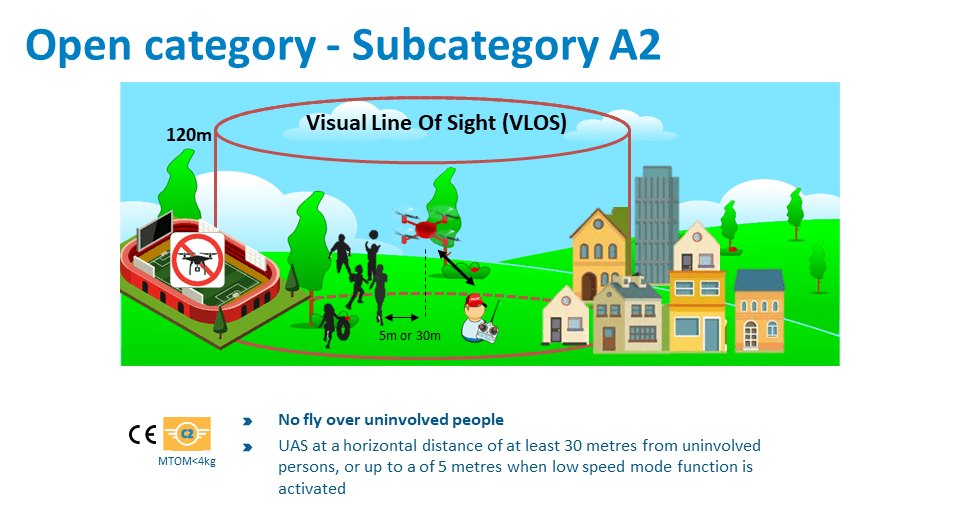 Open category - Subcategory A2

120m

Visual Line Of Sight (VLOS)

5m or 30m

CE C2

MTOM<4kg

No fly over uninvolved people

UAS at a horizontal distance of at least 30 metres from uninvolved persons, or up to a of 5 metres when low speed mode function is activated